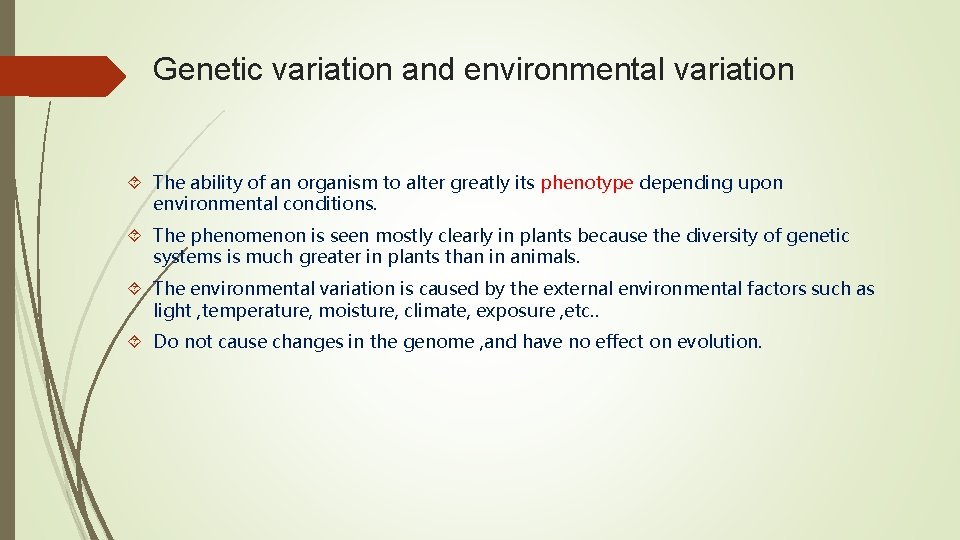 Genetic variation and environmental variation

The ability of an organism to alter greatly its phenotype depending upon environmental conditions.

The phenomenon is seen mostly clearly in plants because the diversity of genetic systems is much greater in plants than in animals.

The environmental variation is caused by the external environmental factors such as light ,temperature, moisture, climate, exposure ,etc..

Do not cause changes in the genome ,and have no effect on evolution.